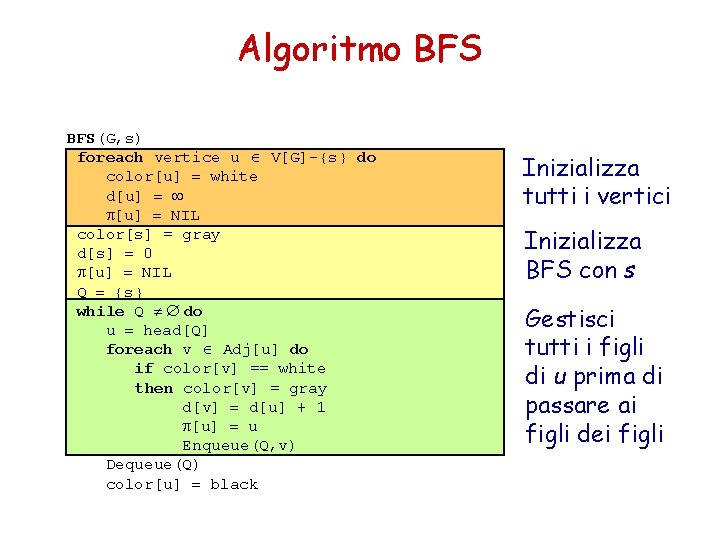 Algoritmo BFS

BFS(G,s)
foreach vertice u $\in$ V[G]-{s} do
color[u] = white
d[u] = $\infty$
$\pi$[u] = NIL
color[s] = gray
d[s] = 0
$\pi$[u] = NIL
Q = {s}
while Q $\neq \emptyset$ do
u = head[Q]
foreach v $\in$ Adj[u] do
if color[v] == white
then color[v] = gray
d[v] = d[u] + 1
$\pi$[u] = u
Enqueue(Q,v)
Dequeue(Q)
color[u] = black

Inizializza tutti i vertici

Inizializza BFS con s

Gestisci tutti i figli di u prima di passare ai figli dei figli